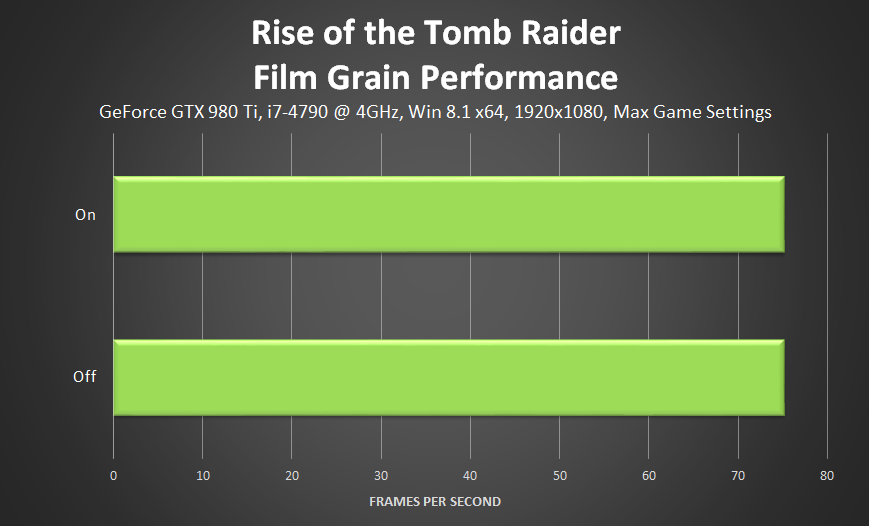 Rise of the Tomb Raider
Film Grain Performance

GeForce GTX 980 Ti, i7-4790 @ 4GHz, Win 8.1 x64, 1920x1080, Max Game Settings

On

Off

0 10 20 30 40 50 60 70 80

FRAMES PER SECOND